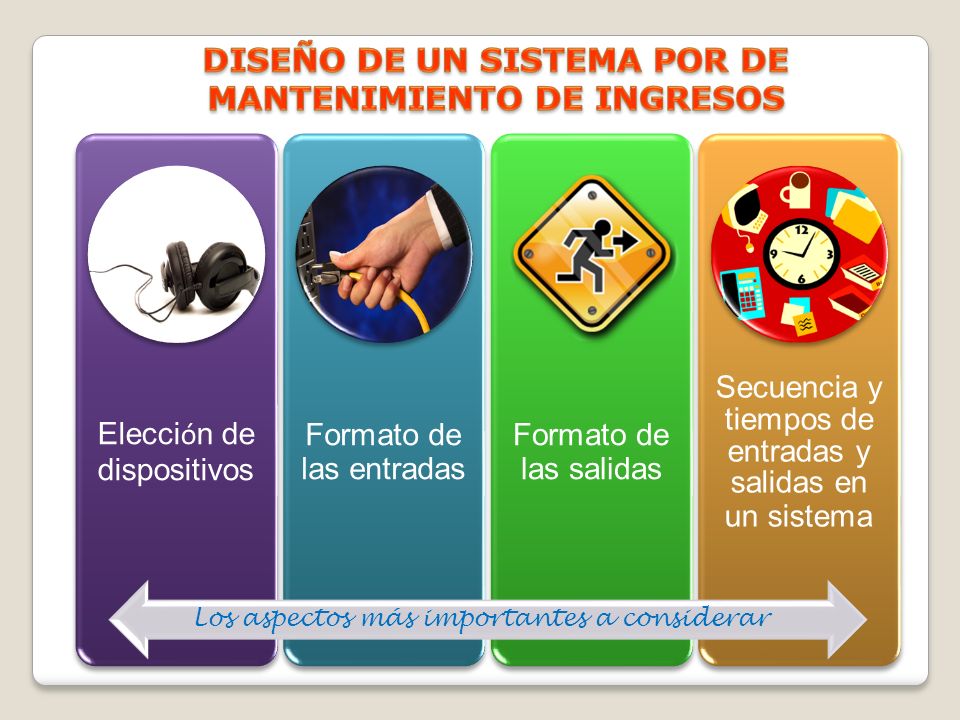 DISEÑO DE UN SISTEMA POR DE MANTENIMIENTO DE INGRESOS

Elección de dispositivos

Formato de las entradas

Formato de las salidas

Secuencia y tiempos de entradas y salidas en un sistema

Los aspectos más importantes a considerar